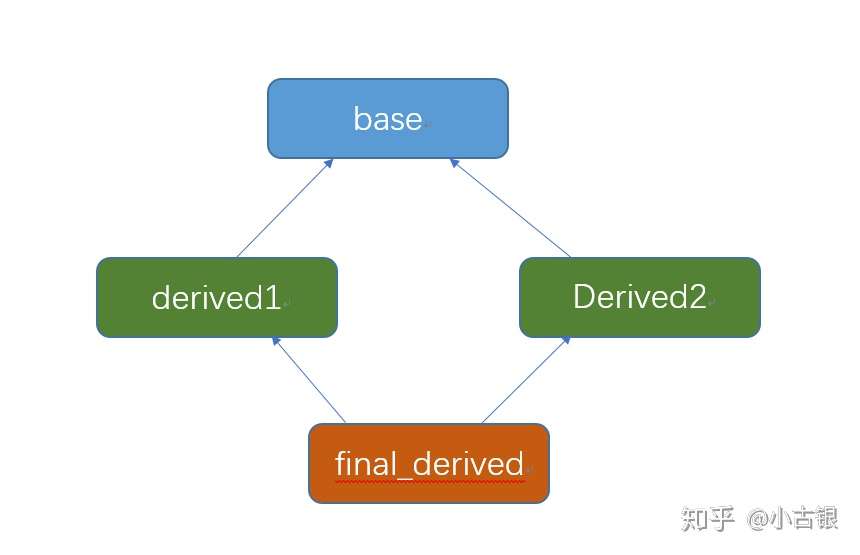 base

derived1

Derived2

final_derived

知乎 @小古银